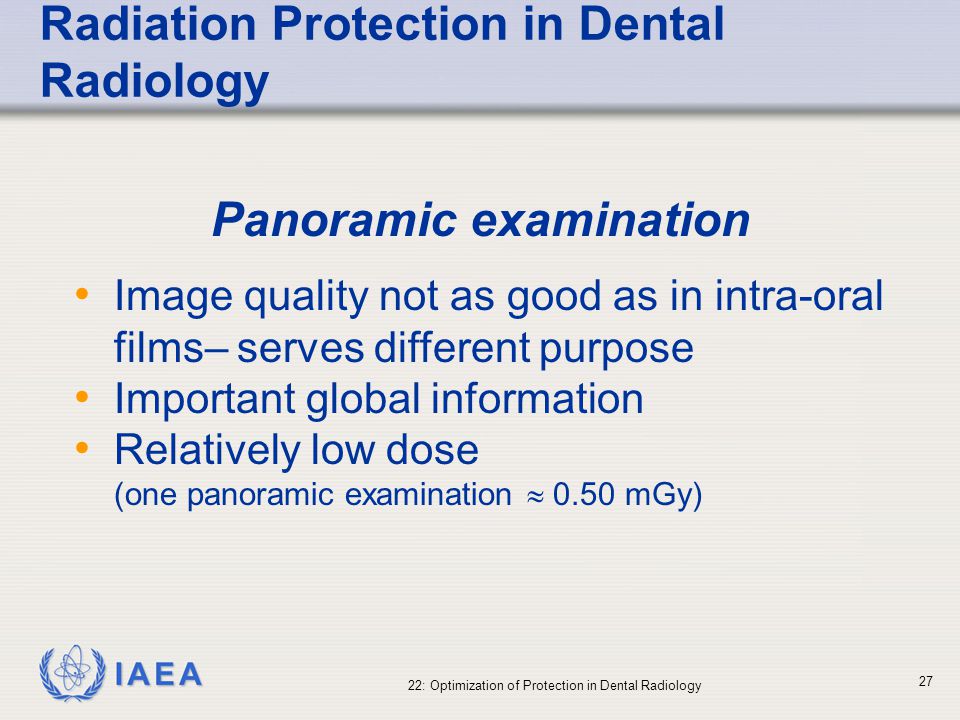 Radiation Protection in Dental Radiology

Panoramic examination

• Image quality not as good as in intra-oral films– serves different purpose
• Important global information
• Relatively low dose
(one panoramic examination $\approx$ 0.50 mGy)

IAEA

22: Optimization of Protection in Dental Radiology

27